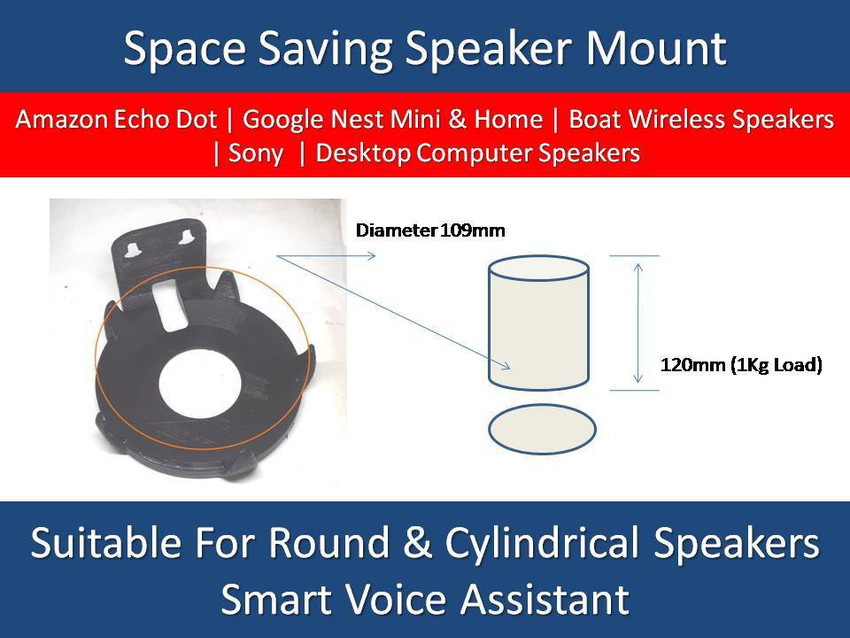 Space Saving Speaker Mount

Amazon Echo Dot | Google Nest Mini & Home | Boat Wireless Speakers | Sony | Desktop Computer Speakers

Diameter 109mm

120mm (1Kg Load)

Suitable For Round & Cylindrical Speakers
Smart Voice Assistant